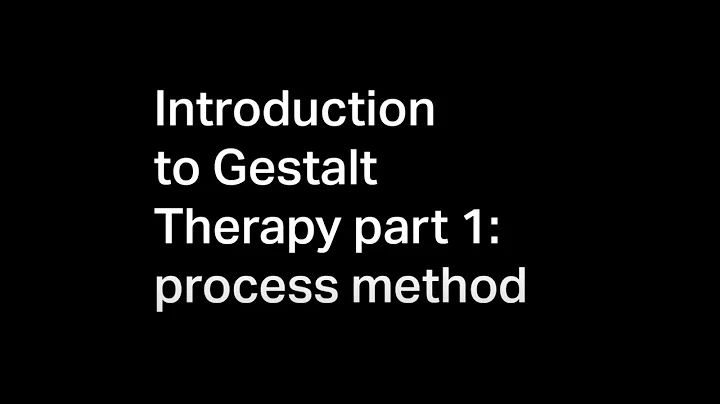 Introduction to Gestalt Therapy part 1: process method